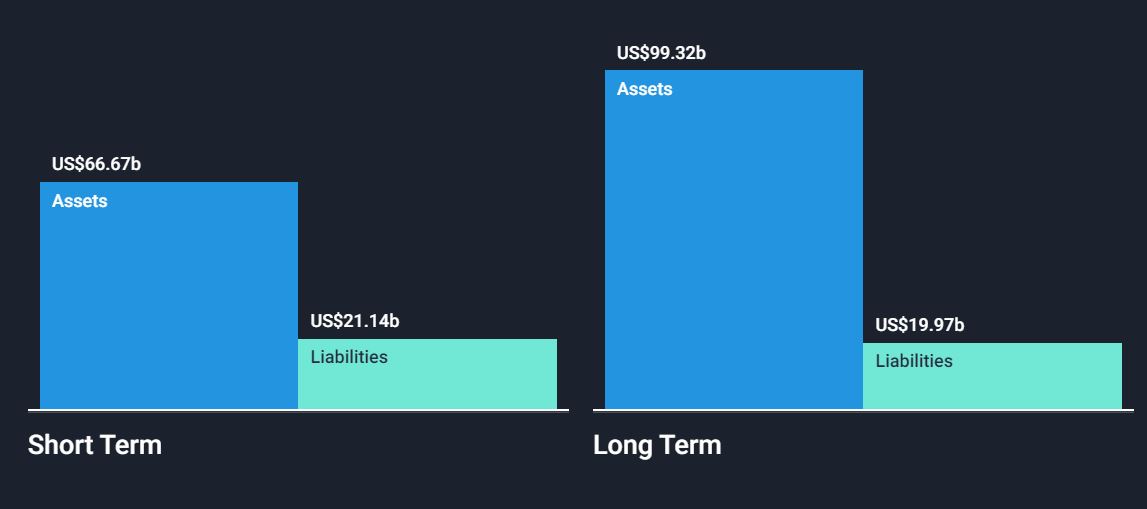 US$66.67b
Assets
US$21.14b
Liabilities
Short Term

US$99.32b
Assets
US$19.97b
Liabilities
Long Term